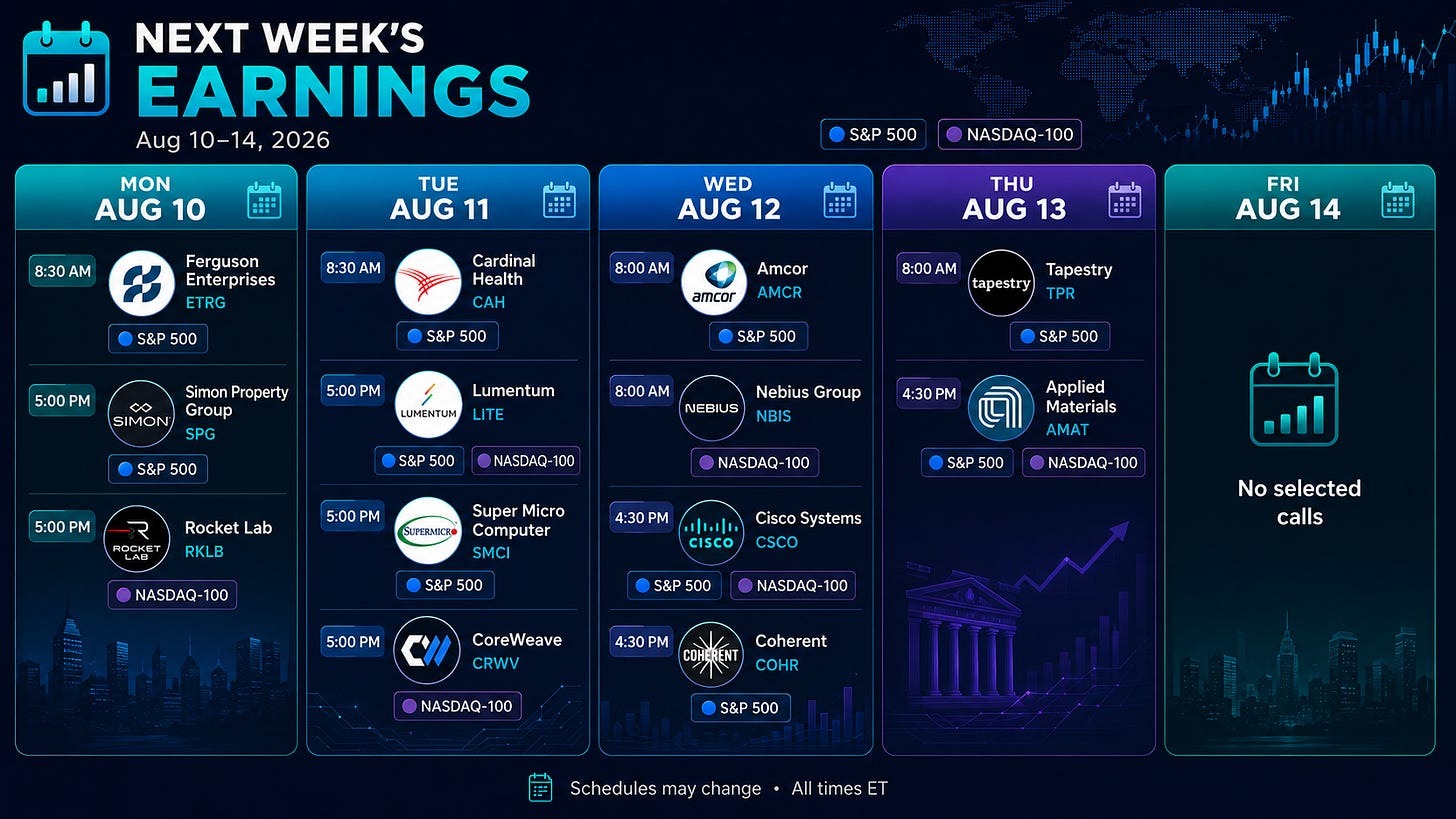 NEXT WEEK'S
EARNINGS
Aug 10–14, 2026

S&P 500 NASDAQ-100

MON
AUG 10

8:30 AM Ferguson Enterprises ETRG
S&P 500

5:00 PM SIMON Simon Property Group SPG
S&P 500

5:00 PM ROCKET LAB Rocket Lab RKLB
NASDAQ-100

TUE
AUG 11

8:30 AM Cardinal Health CAH
S&P 500

5:00 PM LUMENTUM Lumentum LITE
S&P 500 NASDAQ-100

5:00 PM SUPERMICRO Super Micro Computer SMCI
S&P 500

5:00 PM CoreWeave CRWV
NASDAQ-100

WED
AUG 12

8:00 AM amcor Amcor AMCR
S&P 500

8:00 AM NEBIUS Nebius Group NBIS
NASDAQ-100

4:30 PM CISCO Cisco Systems CSCO
S&P 500 NASDAQ-100

4:30 PM COHERENT Coherent COHR
S&P 500

THU
AUG 13

8:00 AM tapestry Tapestry TPR
S&P 500

4:30 PM Applied Materials AMAT
S&P 500 NASDAQ-100

FRI
AUG 14

No selected calls

Schedules may change • All times ET